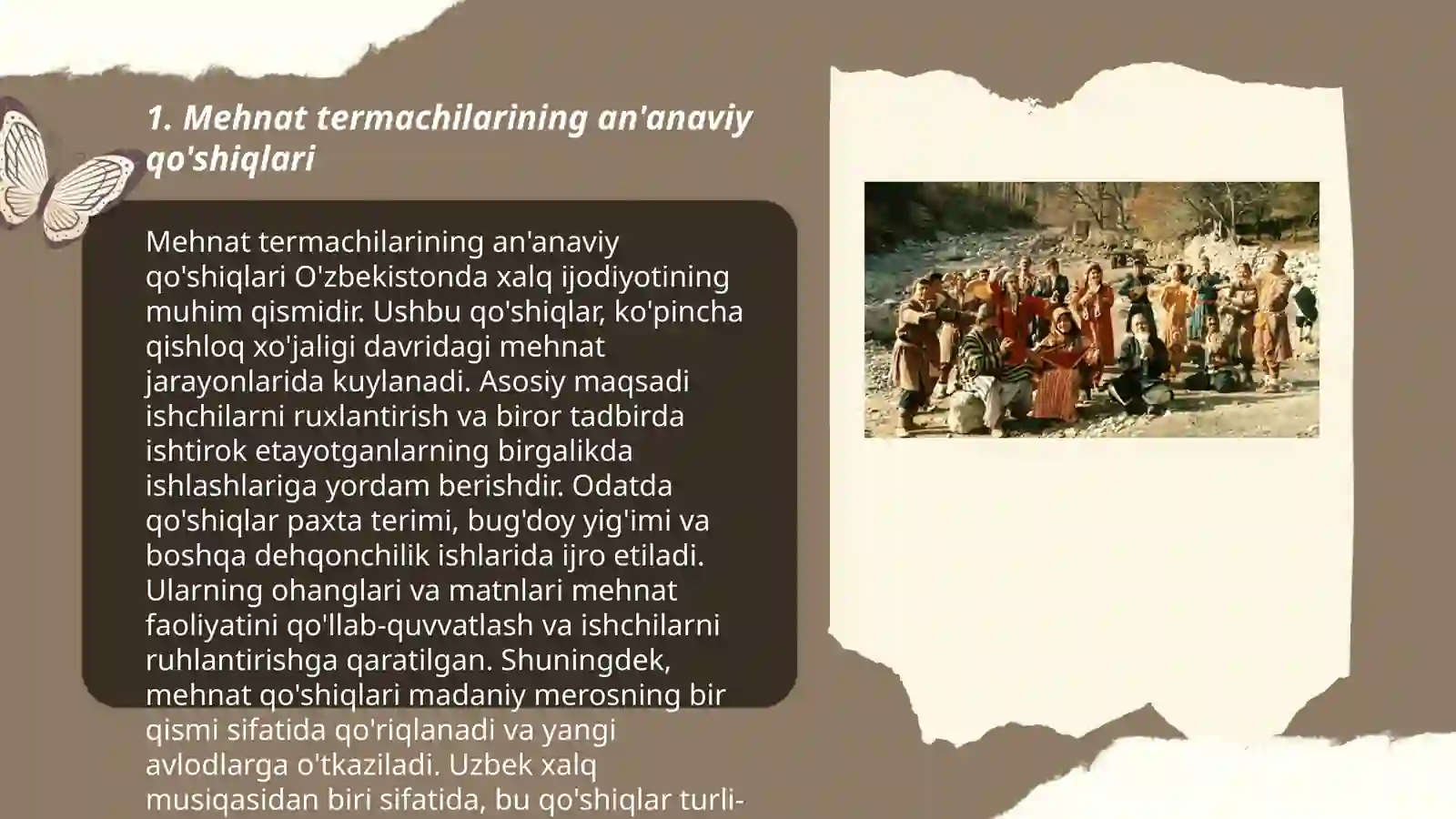 1. Mehnat termachilarining an'anaviy qo'shiqlari

Mehnat termachilarining an'anaviy qo'shiqlari O'zbekistonda xalq ijodiyotining muhim qismidir. Ushbu qo'shiqlar, ko'pincha qishloq xo'jaligi davridagi mehnat jarayonlarida kuylanadi. Asosiy maqsadi ishchilarni ruxlantirish va biror tadbirda ishtirok etayotganlarning birgalikda ishlashlariga yordam berishdir. Odatda qo'shiqlar paxta terimi, bug'doy yig'imi va boshqa dehqonchilik ishlarida ijro etiladi. Ularning ohanglari va matnlari mehnat faoliyatini qo'llab-quvvatlash va ishchilarni ruhlantirishga qaratilgan. Shuningdek, mehnat qo'shiqlari madaniy merosning bir qismi sifatida qo'riqlanadi va yangi avlodlarga o'tkaziladi. Uzbek xalq musiqasidan biri sifatida, bu qo'shiqlar turli-